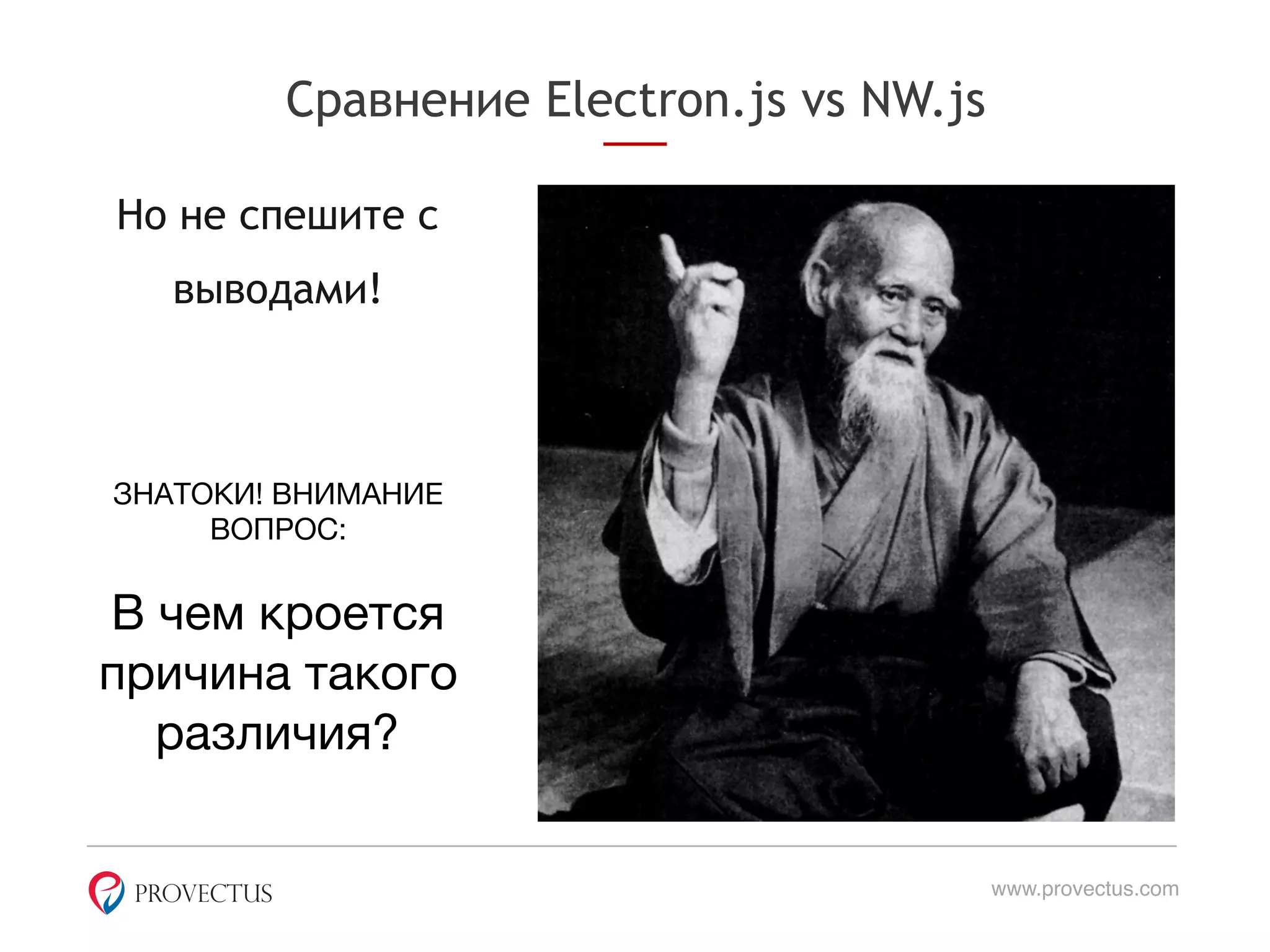 Сравнение Electron.js vs NW.js

Но не спешите с выводами!

ЗНАТОКИ! ВНИМАНИЕ ВОПРОС:

В чем кроется причина такого различия?

PROVECTUS

www.provectus.com